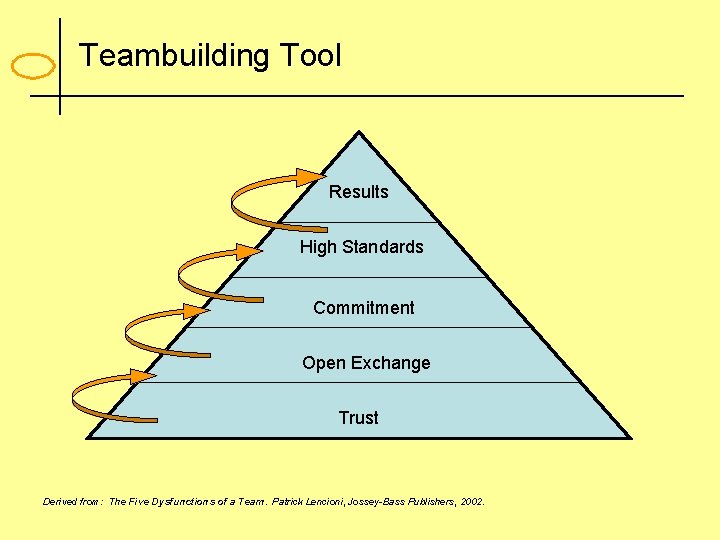 Teambuilding Tool

Results

High Standards

Commitment

Open Exchange

Trust

Derived from : The Five Dysfunctions of a Team. Patrick Lencioni, Jossey-Bass Publishers, 2002.